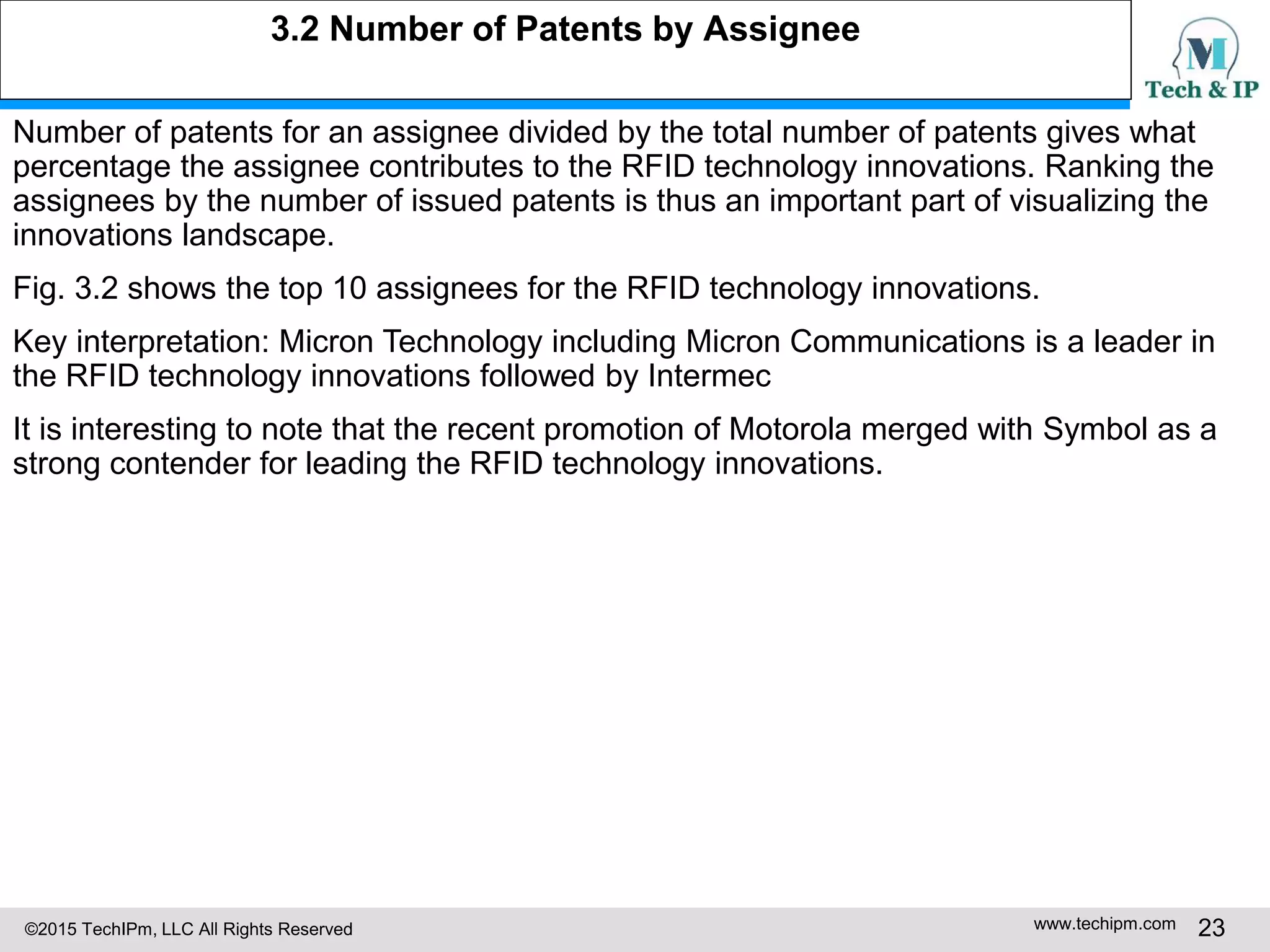 3.2 Number of Patents by Assignee

M
Tech & IP

Number of patents for an assignee divided by the total number of patents gives what percentage the assignee contributes to the RFID technology innovations. Ranking the assignees by the number of issued patents is thus an important part of visualizing the innovations landscape.

Fig. 3.2 shows the top 10 assignees for the RFID technology innovations.

Key interpretation: Micron Technology including Micron Communications is a leader in the RFID technology innovations followed by Intermec

It is interesting to note that the recent promotion of Motorola merged with Symbol as a strong contender for leading the RFID technology innovations.

©2015 TechIPm, LLC All Rights Reserved

www.techipm.com 23